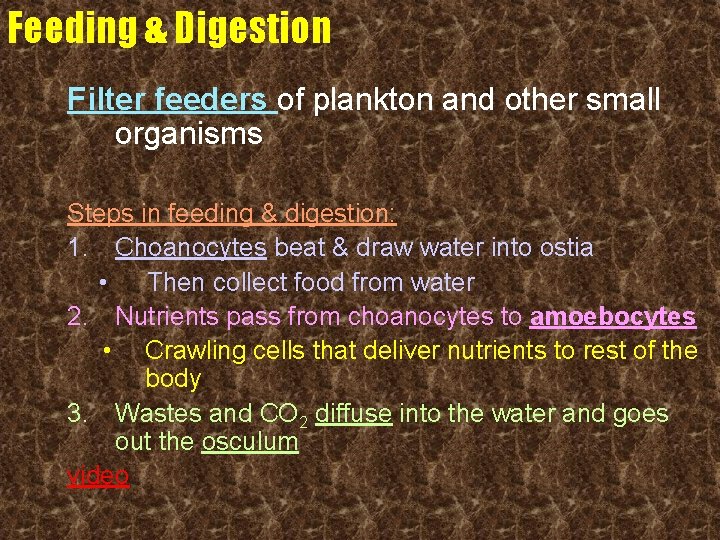 Feeding & Digestion

Filter feeders of plankton and other small organisms

Steps in feeding & digestion:

1. Choanocytes beat & draw water into ostia
 • Then collect food from water
2. Nutrients pass from choanocytes to amoebocytes
 • Crawling cells that deliver nutrients to rest of the body
3. Wastes and $CO_2$ diffuse into the water and goes out the osculum

video